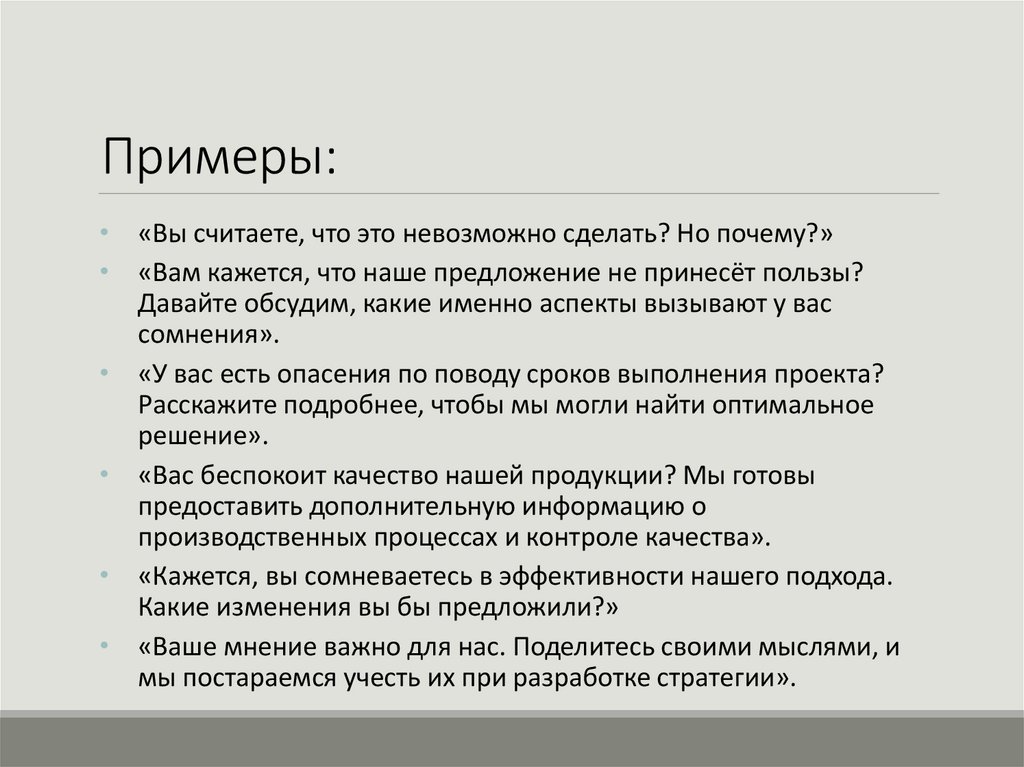 Примеры:

• «Вы считаете, что это невозможно сделать? Но почему?»
• «Вам кажется, что наше предложение не принесёт пользы? Давайте обсудим, какие именно аспекты вызывают у вас сомнения».
• «У вас есть опасения по поводу сроков выполнения проекта? Расскажите подробнее, чтобы мы могли найти оптимальное решение».
• «Вас беспокоит качество нашей продукции? Мы готовы предоставить дополнительную информацию о производственных процессах и контроле качества».
• «Кажется, вы сомневаетесь в эффективности нашего подхода. Какие изменения вы бы предложили?»
• «Ваше мнение важно для нас. Поделитесь своими мыслями, и мы постараемся учесть их при разработке стратегии».